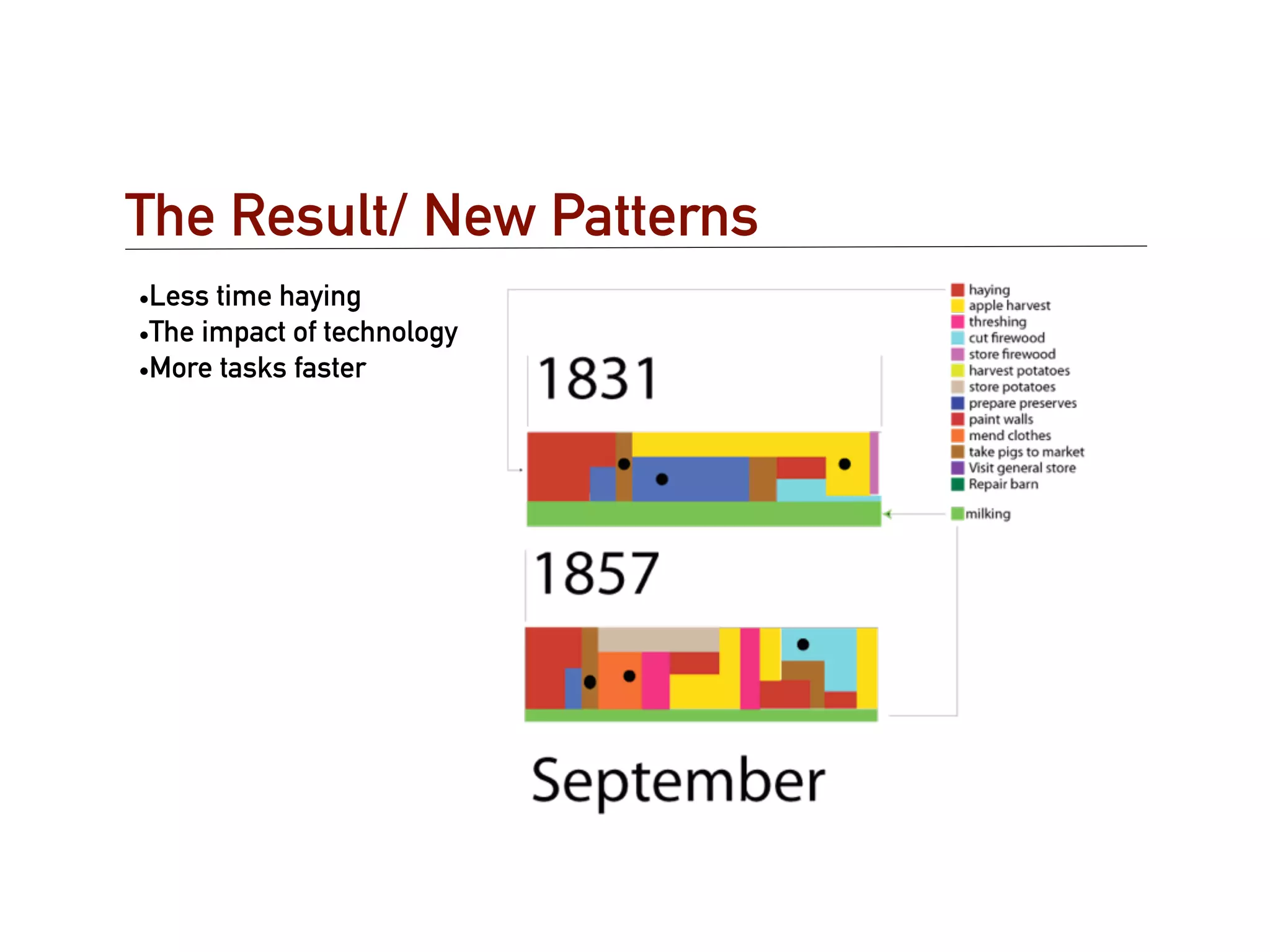 The Result/ New Patterns

•Less time haying
•The impact of technology
•More tasks faster

1831

1857

September

haying
apple harvest
threshing
cut firewood
store firewood
harvest potatoes
store potatoes
prepare preserves
paint walls
mend clothes
take pigs to market
Visit general store
Repair barn

milking